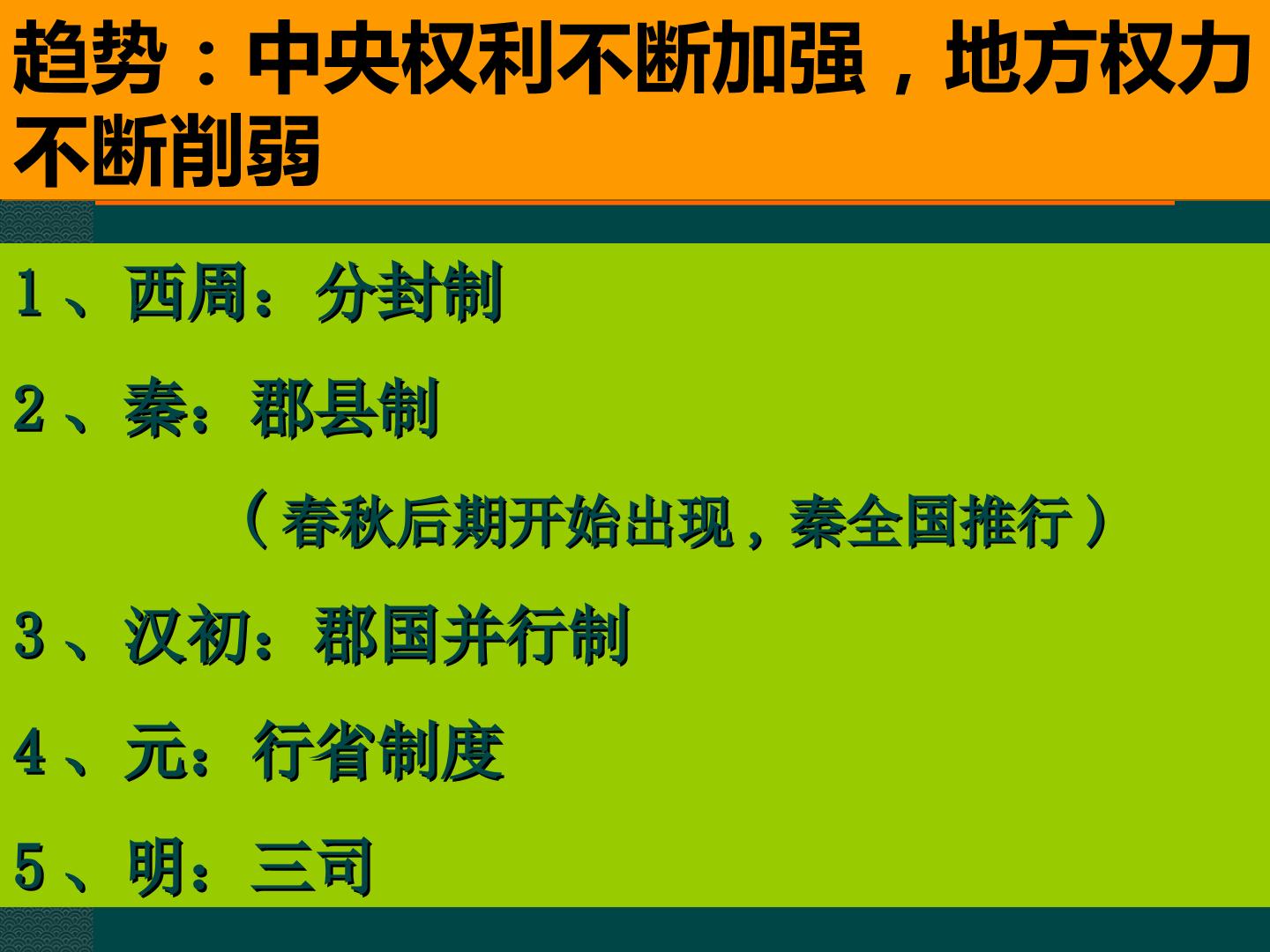 趋势：中央权利不断加强，地方权力不断削弱

1、西周：分封制

2、秦：郡县制

（春秋后期开始出现，秦全国推行）

3、汉初：郡国并行制

4、元：行省制度

5、明：三司